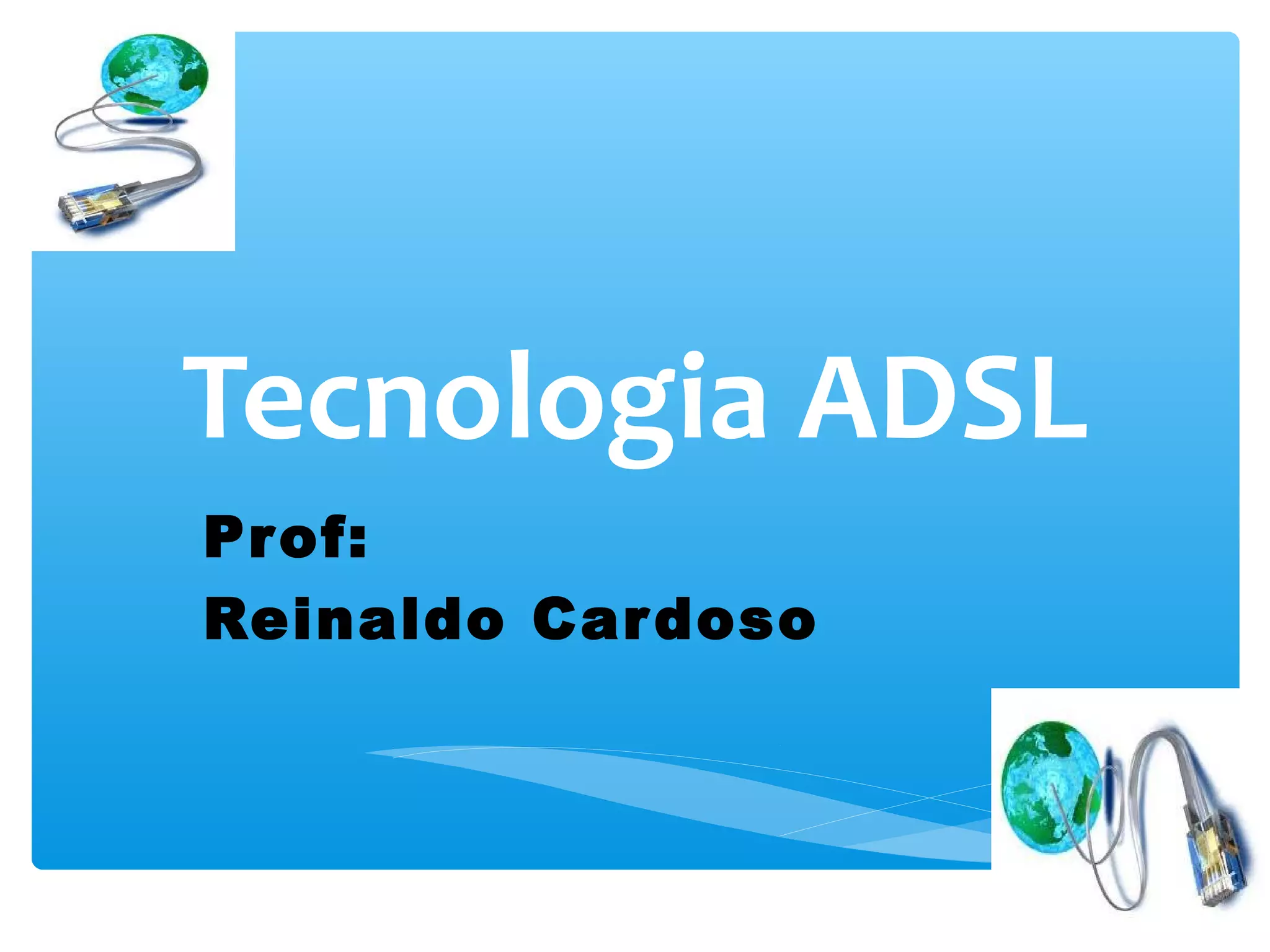 Tecnologia ADSL

Prof:
Reinaldo Cardoso